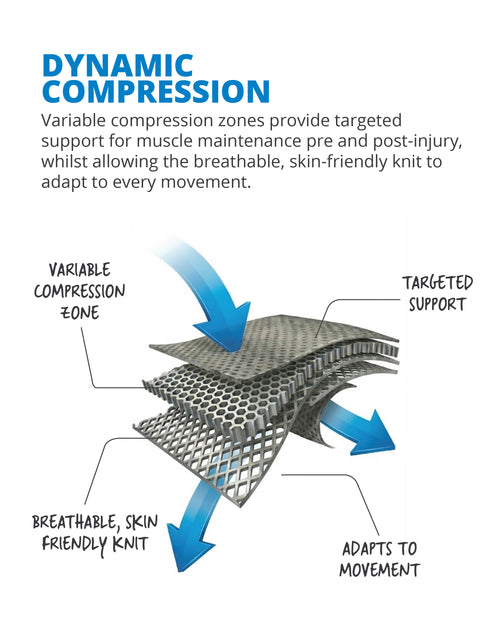 DYNAMIC COMPRESSION

Variable compression zones provide targeted support for muscle maintenance pre and post-injury, whilst allowing the breathable, skin-friendly knit to adapt to every movement.

VARIABLE COMPRESSION ZONE

TARGETED SUPPORT

BREATHABLE, SKIN FRIENDLY KNIT

ADAPTS TO MOVEMENT